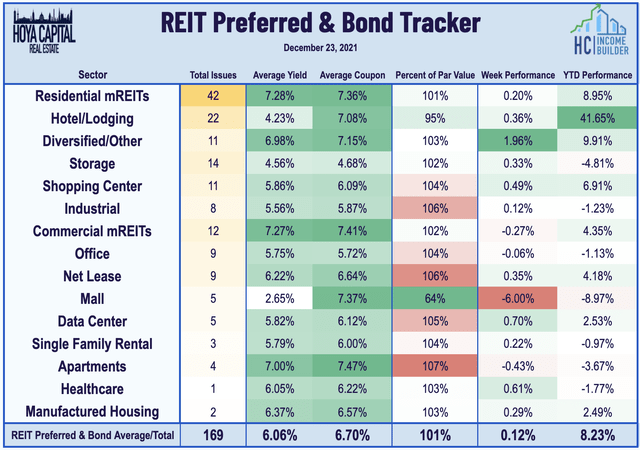 HOYA CAPITAL
REAL ESTATE

REIT Preferred & Bond Tracker

December 23, 2021

HC INCOME BUILDER

| Sector | Total Issues | Average Yield | Average Coupon | Percent of Par Value | Week Performance | YTD Performance |
|---|---|---|---|---|---|---|
| Residential mREITs | 42 | 7.28% | 7.36% | 101% | 0.20% | 8.95% |
| Hotel/Lodging | 22 | 4.23% | 7.08% | 95% | 0.36% | 41.65% |
| Diversified/Other | 11 | 6.98% | 7.15% | 103% | 1.96% | 9.91% |
| Storage | 14 | 4.56% | 4.68% | 102% | 0.33% | -4.81% |
| Shopping Center | 11 | 5.86% | 6.09% | 104% | 0.49% | 6.91% |
| Industrial | 8 | 5.56% | 5.87% | 106% | 0.12% | -1.23% |
| Commercial mREITs | 12 | 7.27% | 7.41% | 102% | -0.27% | 4.35% |
| Office | 9 | 5.75% | 5.72% | 104% | -0.06% | -1.13% |
| Net Lease | 9 | 6.22% | 6.64% | 106% | 0.35% | 4.18% |
| Mall | 5 | 2.65% | 7.37% | 64% | -6.00% | -8.97% |
| Data Center | 5 | 5.82% | 6.12% | 105% | 0.70% | 2.53% |
| Single Family Rental | 3 | 5.79% | 6.00% | 104% | 0.22% | -0.97% |
| Apartments | 4 | 7.00% | 7.47% | 107% | -0.43% | -3.67% |
| Healthcare | 1 | 6.05% | 6.22% | 103% | 0.61% | -1.77% |
| Manufactured Housing | 2 | 6.37% | 6.57% | 103% | 0.29% | 2.49% |
| REIT Preferred & Bond Average/Total | 169 | 6.06% | 6.70% | 101% | 0.12% | 8.23% |